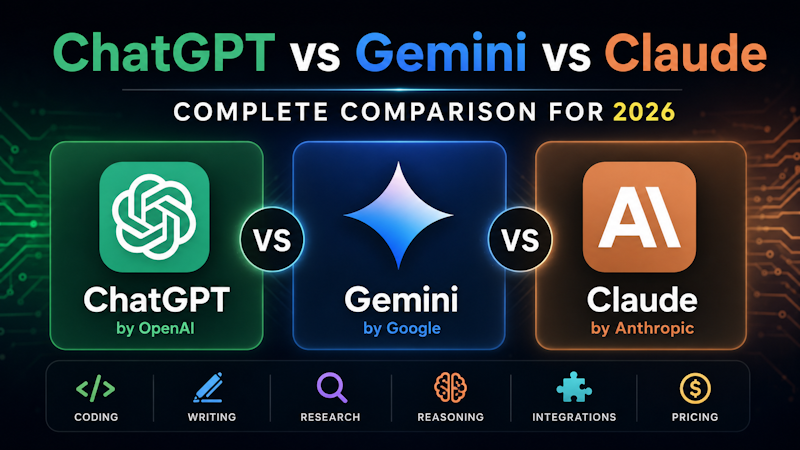 ChatGPT vs Gemini vs Claude

COMPLETE COMPARISON FOR 2026

ChatGPT
by OpenAI

VS

Gemini
by Google

VS

AI

Claude
by Anthropic

</>
CODING

WRITING

RESEARCH

REASONING

INTEGRATIONS

$
PRICING